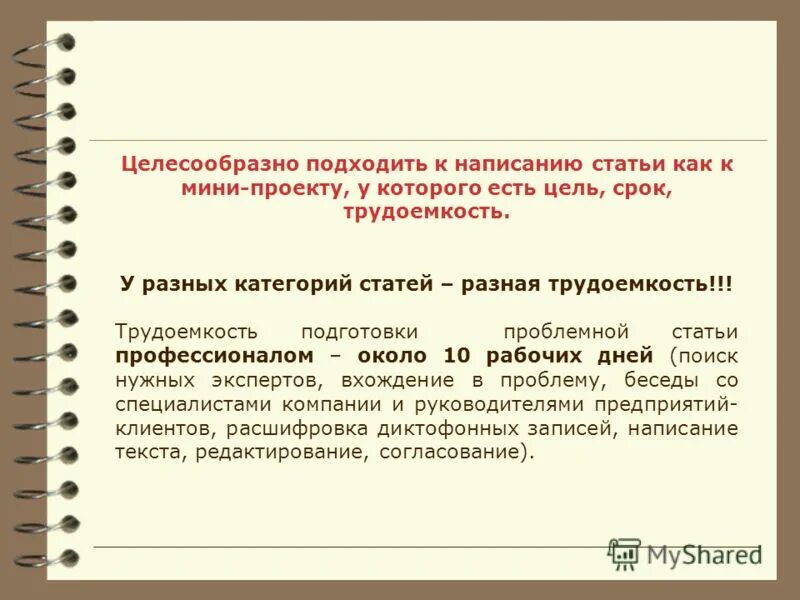 Целесообразно подходить к написанию статьи как к мини-проекту, у которого есть цель, срок, трудоемкость.

У разных категорий статей – разная трудоемкость!!!

Трудоемкость подготовки проблемной статьи профессионалом – около 10 рабочих дней (поиск нужных экспертов, вхождение в проблему, беседы со специалистами компании и руководителями предприятий-клиентов, расшифровка диктофонных записей, написание текста, редактирование, согласование).

MyShared